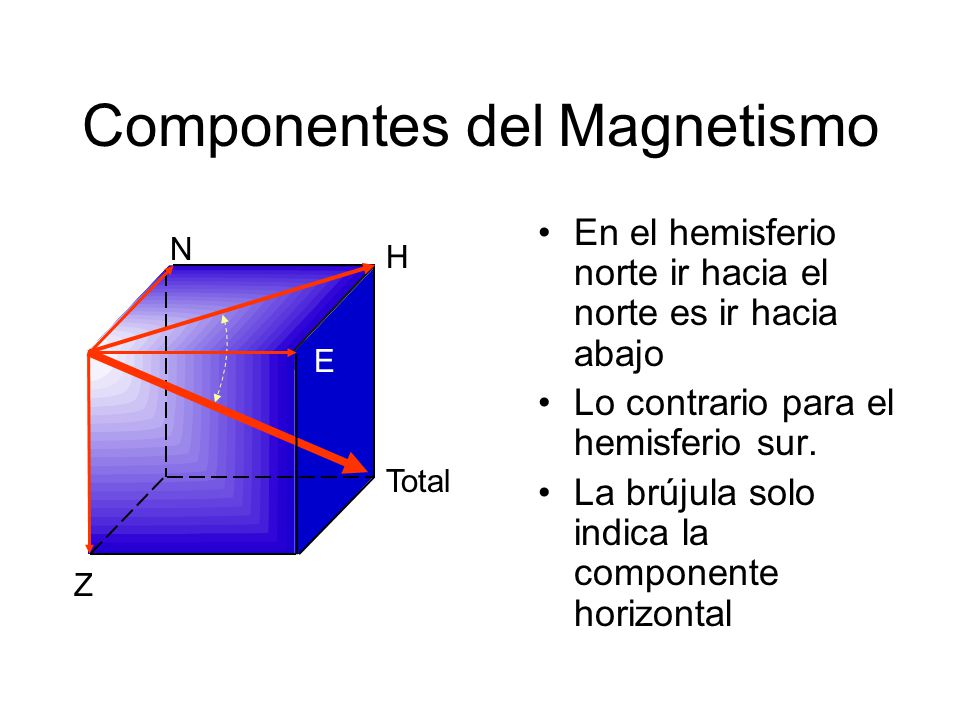 Componentes del Magnetismo

N
H
E
Total
Z

• En el hemisferio norte ir hacia el norte es ir hacia abajo
• Lo contrario para el hemisferio sur.
• La brújula solo indica la componente horizontal